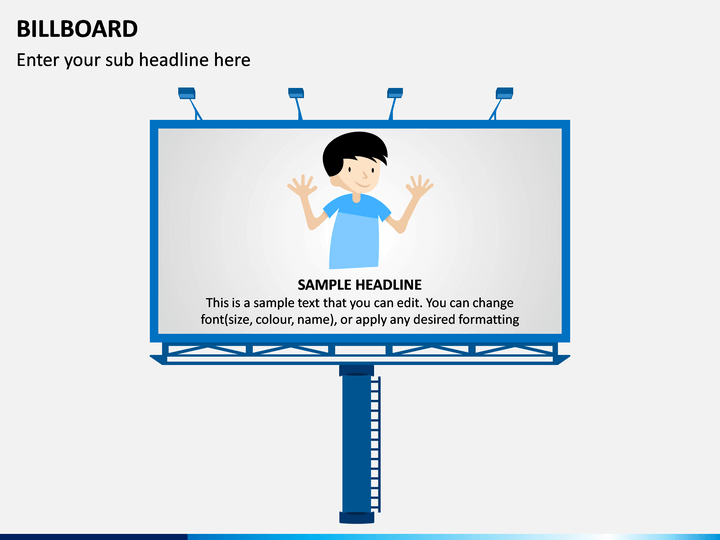 BILLBOARD

Enter your sub headline here

SAMPLE HEADLINE

This is a sample text that you can edit. You can change font(size, colour, name), or apply any desired formatting